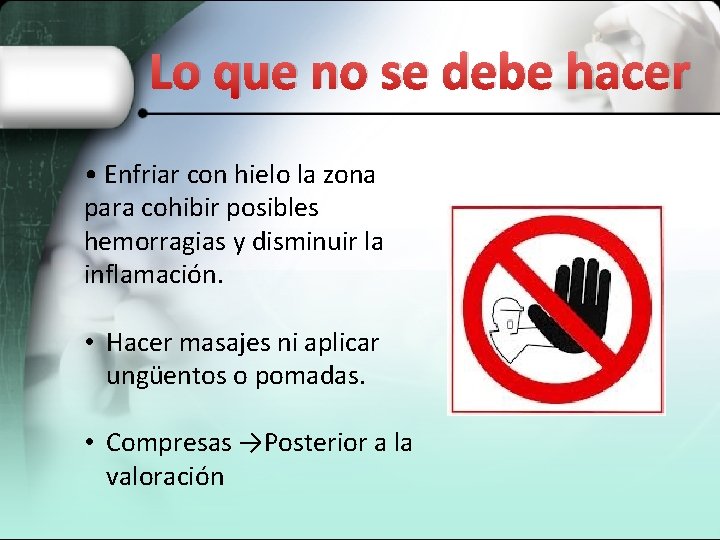 Lo que no se debe hacer

• Enfriar con hielo la zona para cohibir posibles hemorragias y disminuir la inflamación.

• Hacer masajes ni aplicar ungüentos o pomadas.

• Compresas →Posterior a la valoración